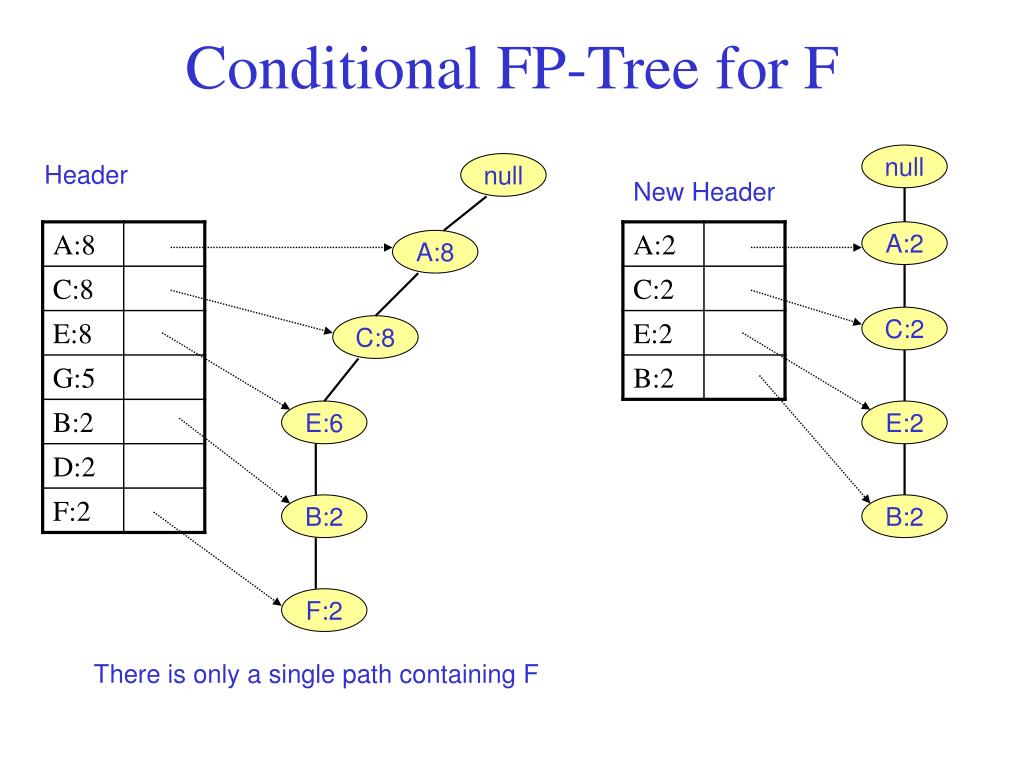 Conditional FP-Tree for F

Header

| A:8 | |
|---|---|
| C:8 | |
| E:8 | |
| G:5 | |
| B:2 | |
| D:2 | |
| F:2 | |

null
A:8
C:8
E:6
B:2
F:2

New Header

| A:2 | |
|---|---|
| C:2 | |
| E:2 | |
| B:2 | |

null
A:2
C:2
E:2
B:2

There is only a single path containing F